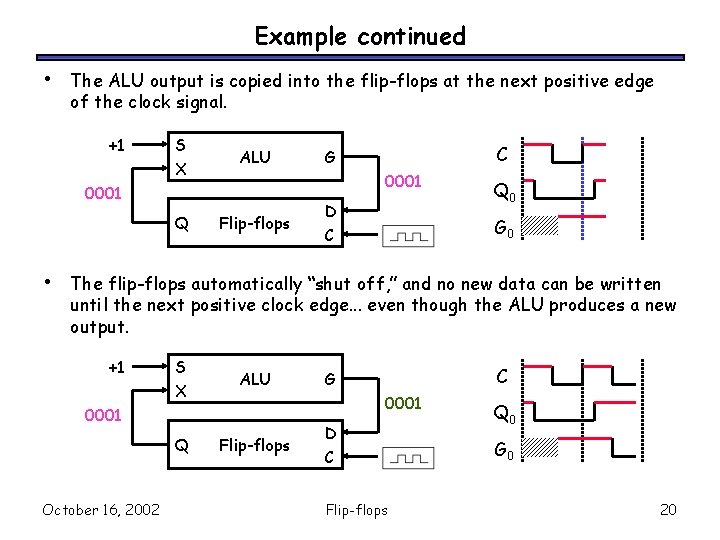 Example continued

• The ALU output is copied into the flip-flops at the next positive edge of the clock signal.

+1
S
X
ALU
G
0001
0001
Q
Flip-flops
D
C

C
$Q_0$
$G_0$

• The flip-flops automatically "shut off," and no new data can be written until the next positive clock edge... even though the ALU produces a new output.

+1
S
X
ALU
G
0001
0001
Q
Flip-flops
D
C

C
$Q_0$
$G_0$

October 16, 2002
Flip-flops
20